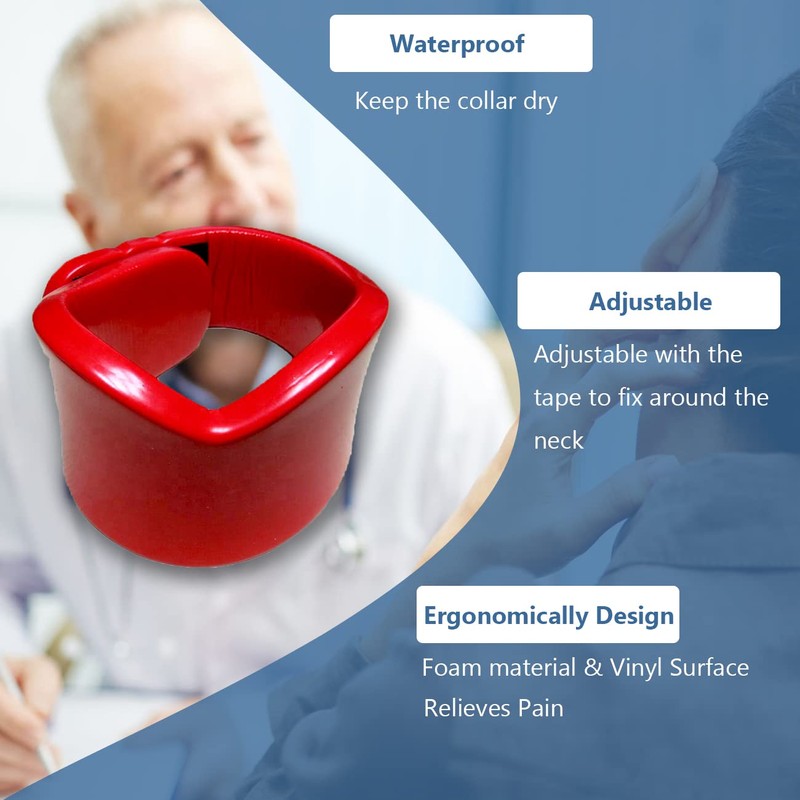 Waterproof

Keep the collar dry

Adjustable

Adjustable with the tape to fix around the neck

Ergonomically Design

Foam material & Vinyl Surface

Relieves Pain